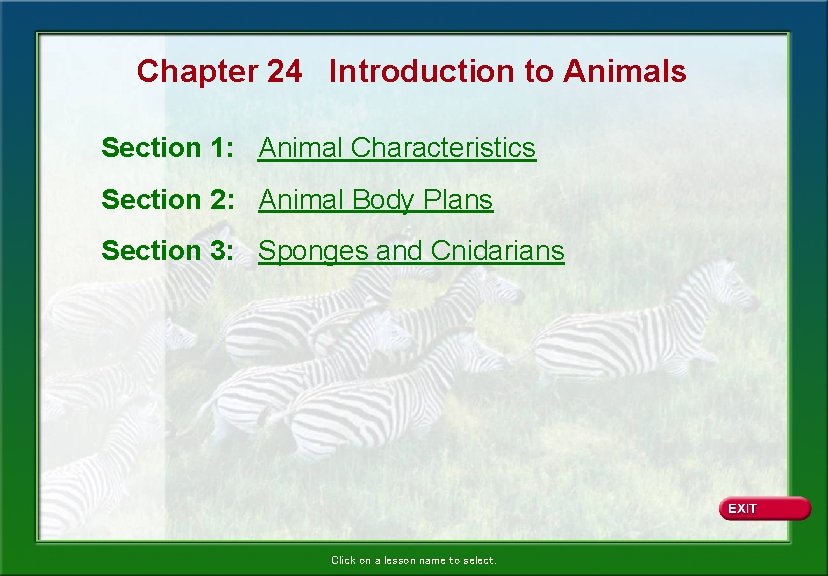 Chapter 24 Introduction to Animals

Section 1: Animal Characteristics

Section 2: Animal Body Plans

Section 3: Sponges and Cnidarians

EXIT

Click on a lesson name to select.